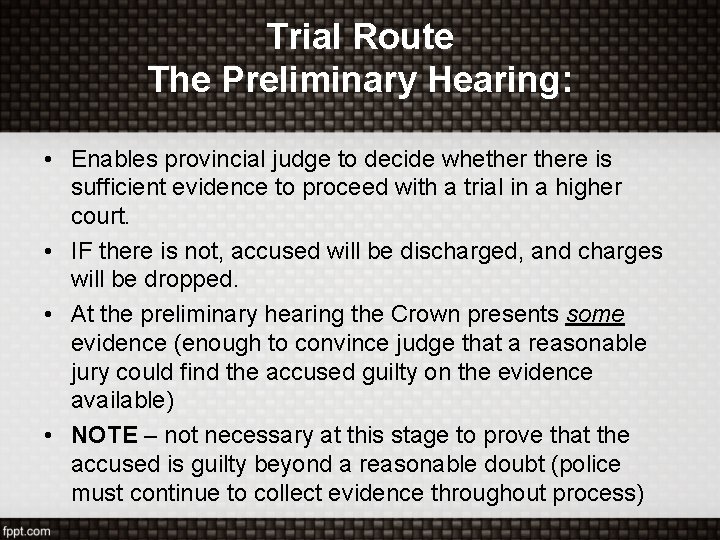 Trial Route
The Preliminary Hearing:

• Enables provincial judge to decide whether there is sufficient evidence to proceed with a trial in a higher court.

• IF there is not, accused will be discharged, and charges will be dropped.

• At the preliminary hearing the Crown presents some evidence (enough to convince judge that a reasonable jury could find the accused guilty on the evidence available)

• NOTE – not necessary at this stage to prove that the accused is guilty beyond a reasonable doubt (police must continue to collect evidence throughout process)

fppt.com